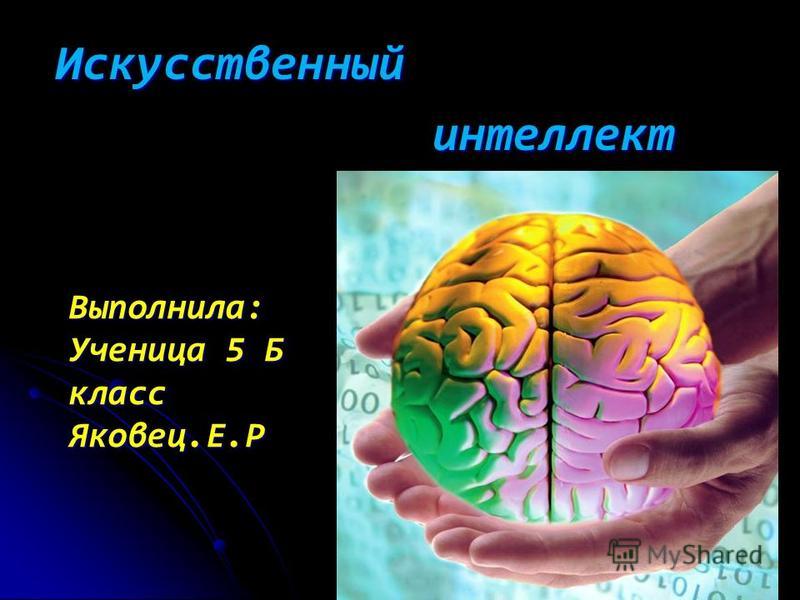 Искусственный

интеллект

Выполнила:
Ученица 5 Б
класс
Яковец.Е.Р

MyShared